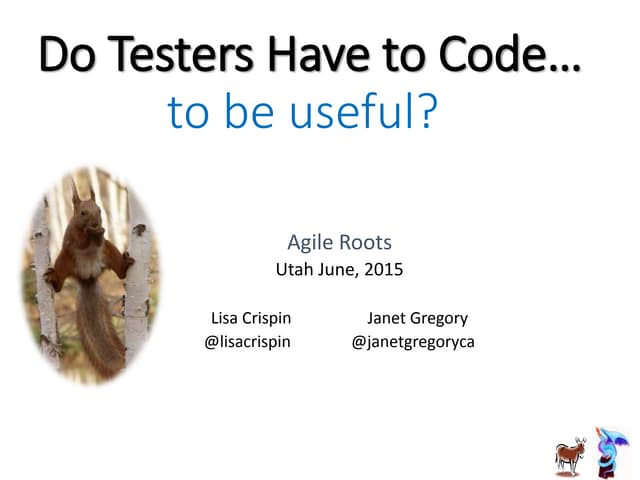 Do Testers Have to Code…
to be useful?

Agile Roots
Utah June, 2015

Lisa Crispin
@lisacrispin

Janet Gregory
@janetgregoryca